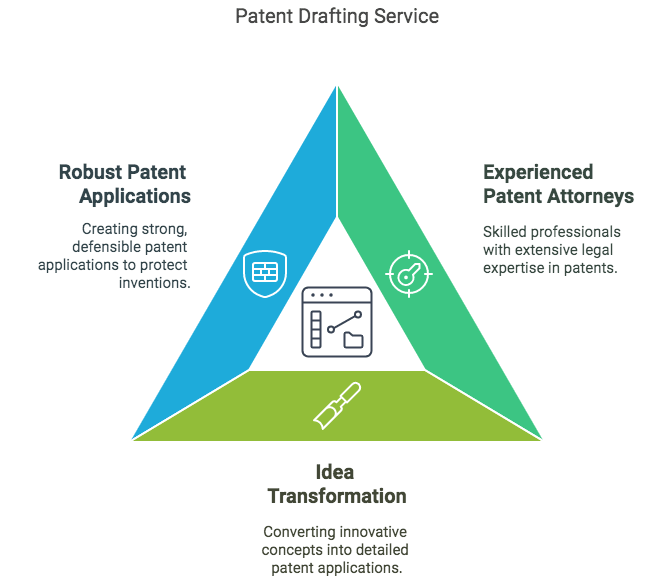 Patent Drafting Service

Robust Patent Applications

Creating strong, defensible patent applications to protect inventions.

Experienced Patent Attorneys

Skilled professionals with extensive legal expertise in patents.

Idea Transformation

Converting innovative concepts into detailed patent applications.